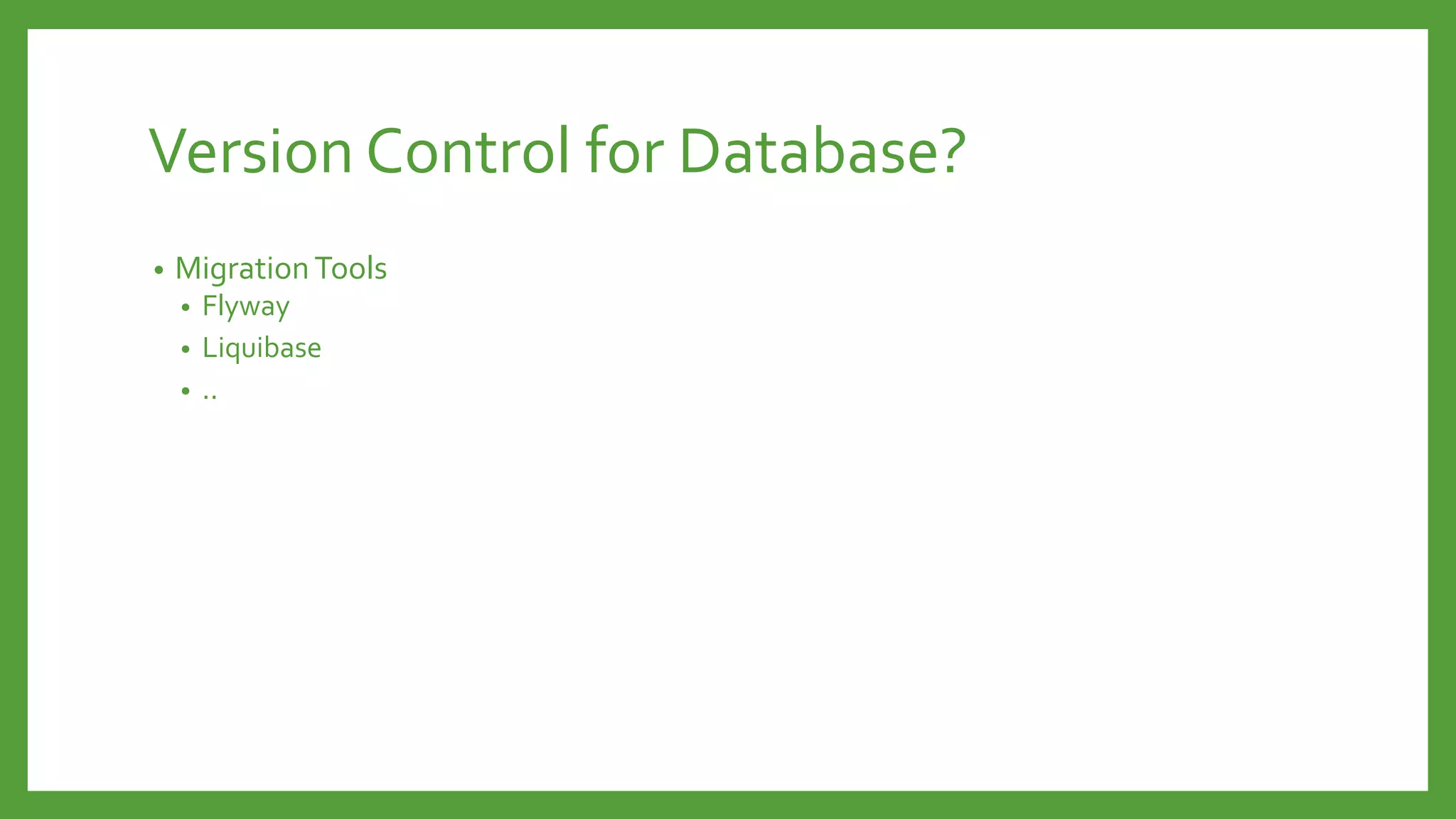 Version Control for Database?

• Migration Tools
  • Flyway
  • Liquibase
  • ..